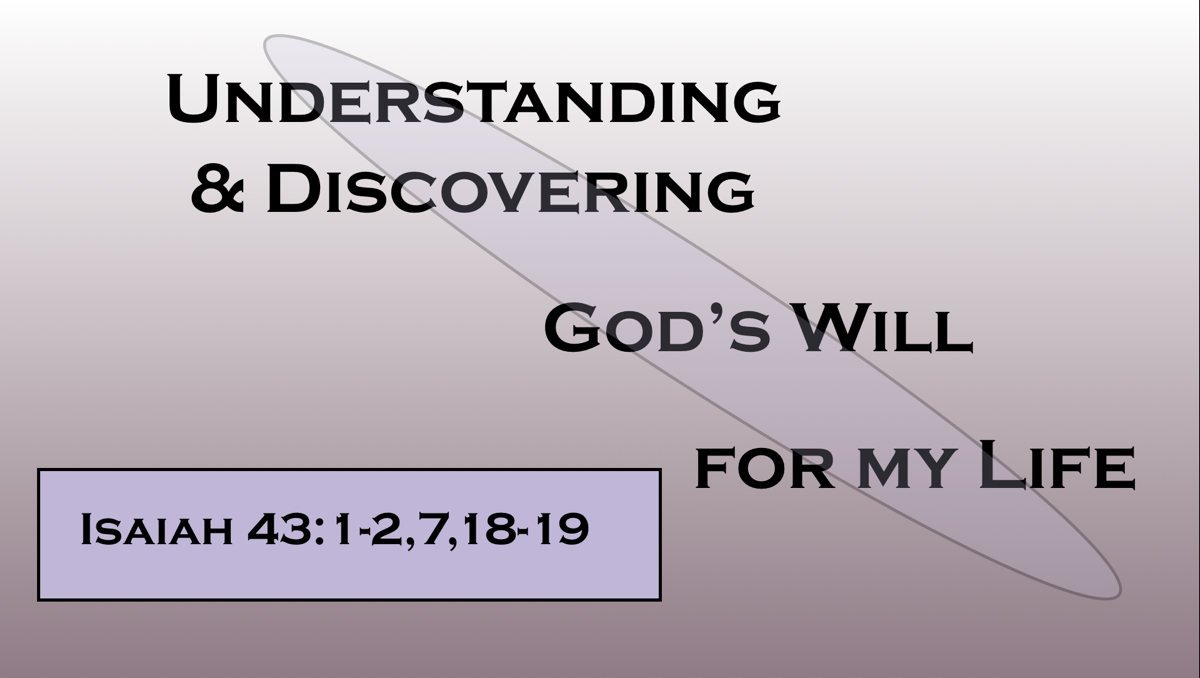 Understanding & Discovering

God's Will

for my Life

Isaiah 43:1-2,7,18-19